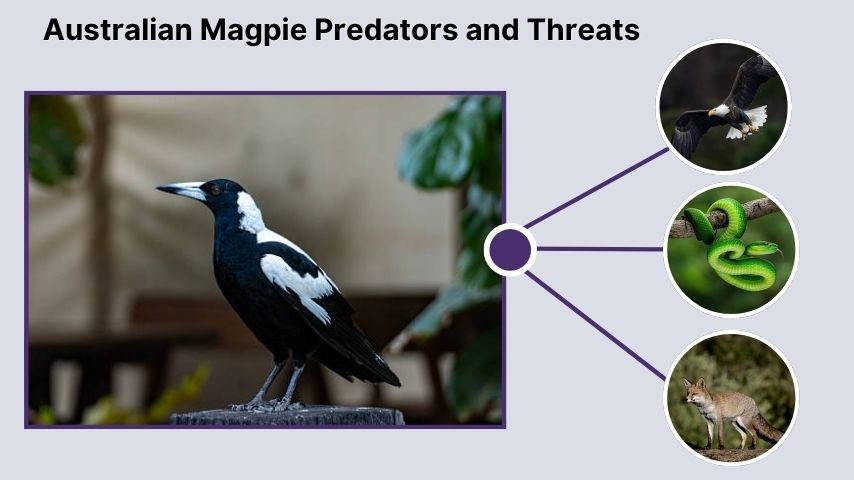 Australian Magpie Predators and Threats